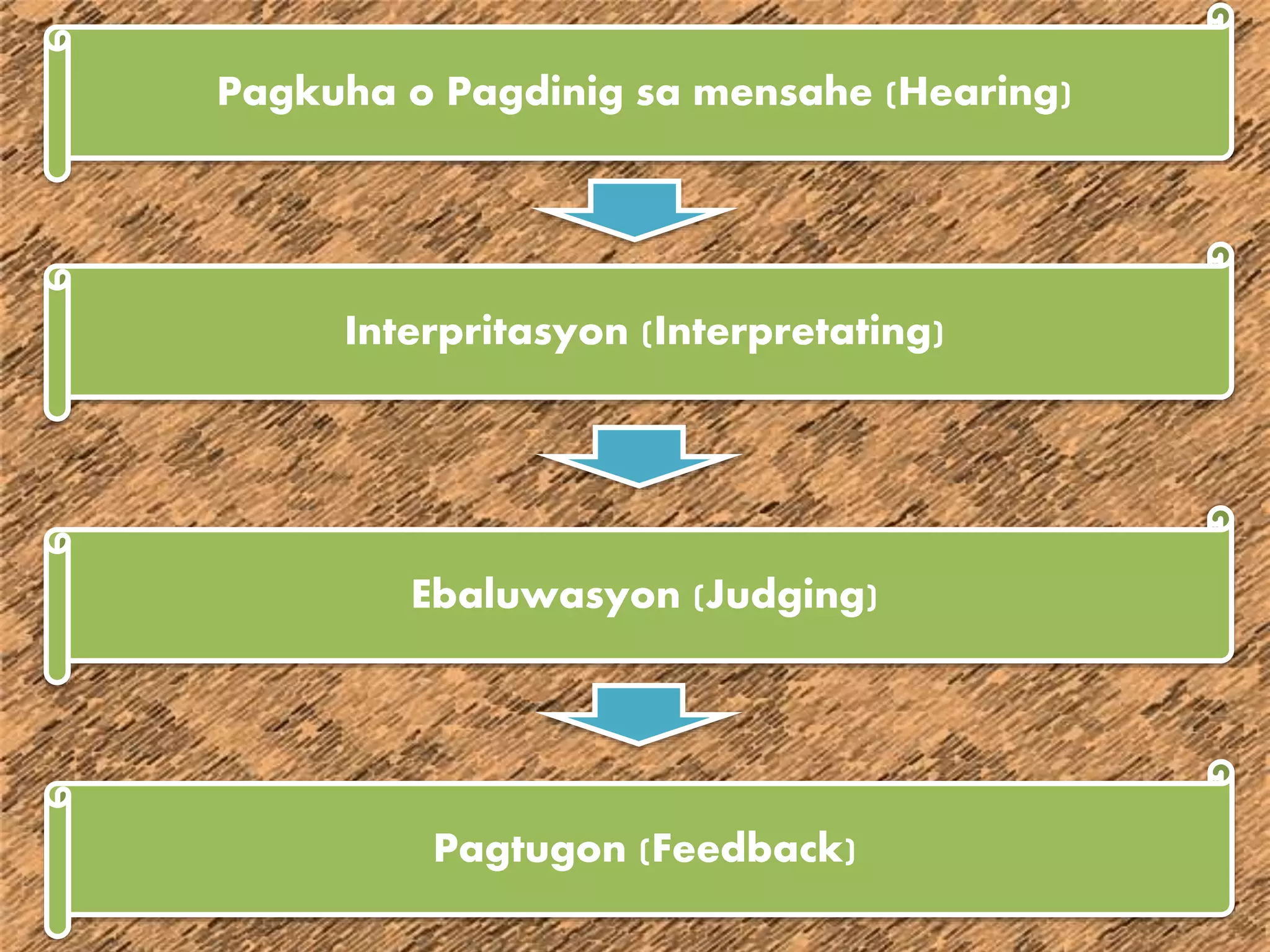 Pagkuha o Pagdinig sa mensahe (Hearing)

Interpritasyon (Interpretating)

Ebaluwasyon (Judging)

Pagtugon (Feedback)